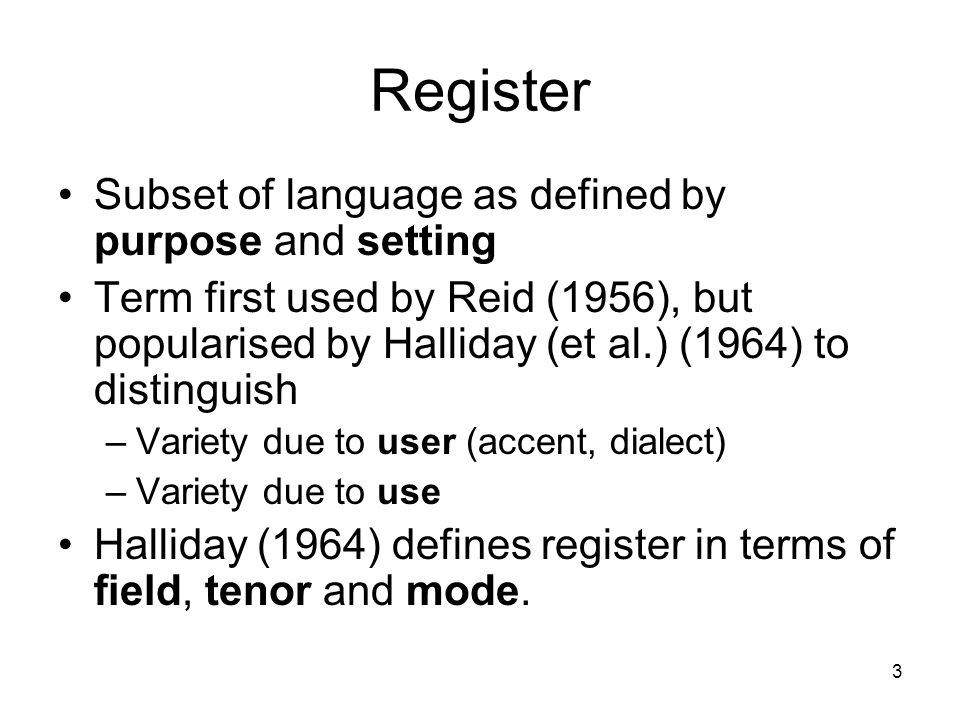 Register

• Subset of language as defined by purpose and setting
• Term first used by Reid (1956), but popularised by Halliday (et al.) (1964) to distinguish
– Variety due to user (accent, dialect)
– Variety due to use
• Halliday (1964) defines register in terms of field, tenor and mode.

3